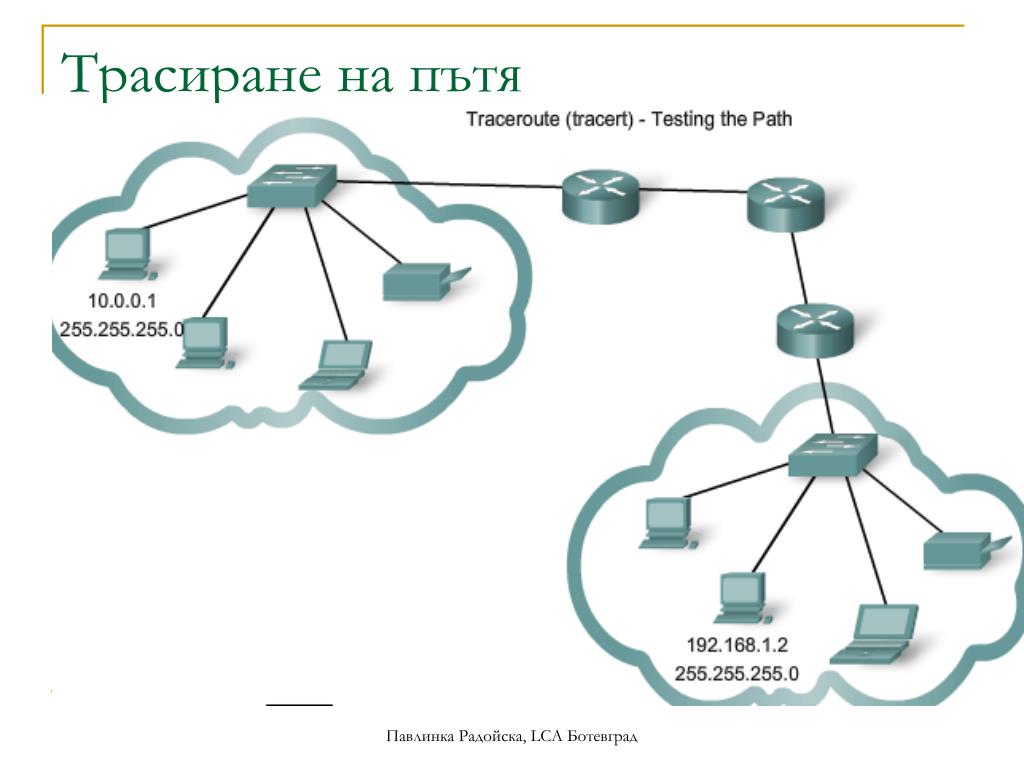 Трасиране на пътя

Traceroute (tracert) - Testing the Path

10.0.0.1
255.255.255.0

192.168.1.2
255.255.255.0

Павлинка Радойска, LCA Ботевград